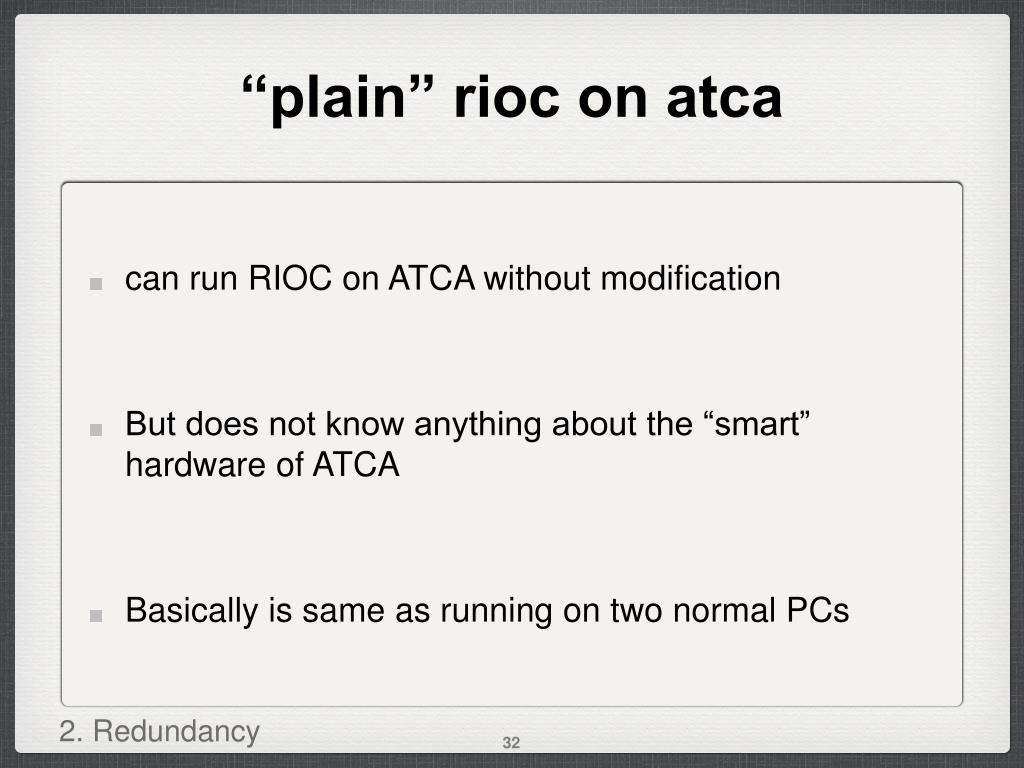 “plain” rioc on atca

can run RIOC on ATCA without modification

But does not know anything about the “smart” hardware of ATCA

Basically is same as running on two normal PCs

2. Redundancy

32